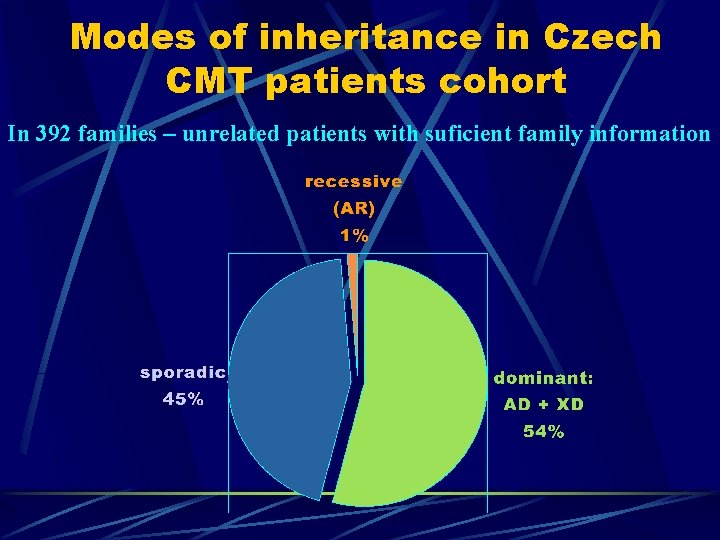 Modes of inheritance in Czech CMT patients cohort

In 392 families – unrelated patients with suficient family information

recessive
(AR)
1%

sporadic
45%

dominant:
AD + XD
54%